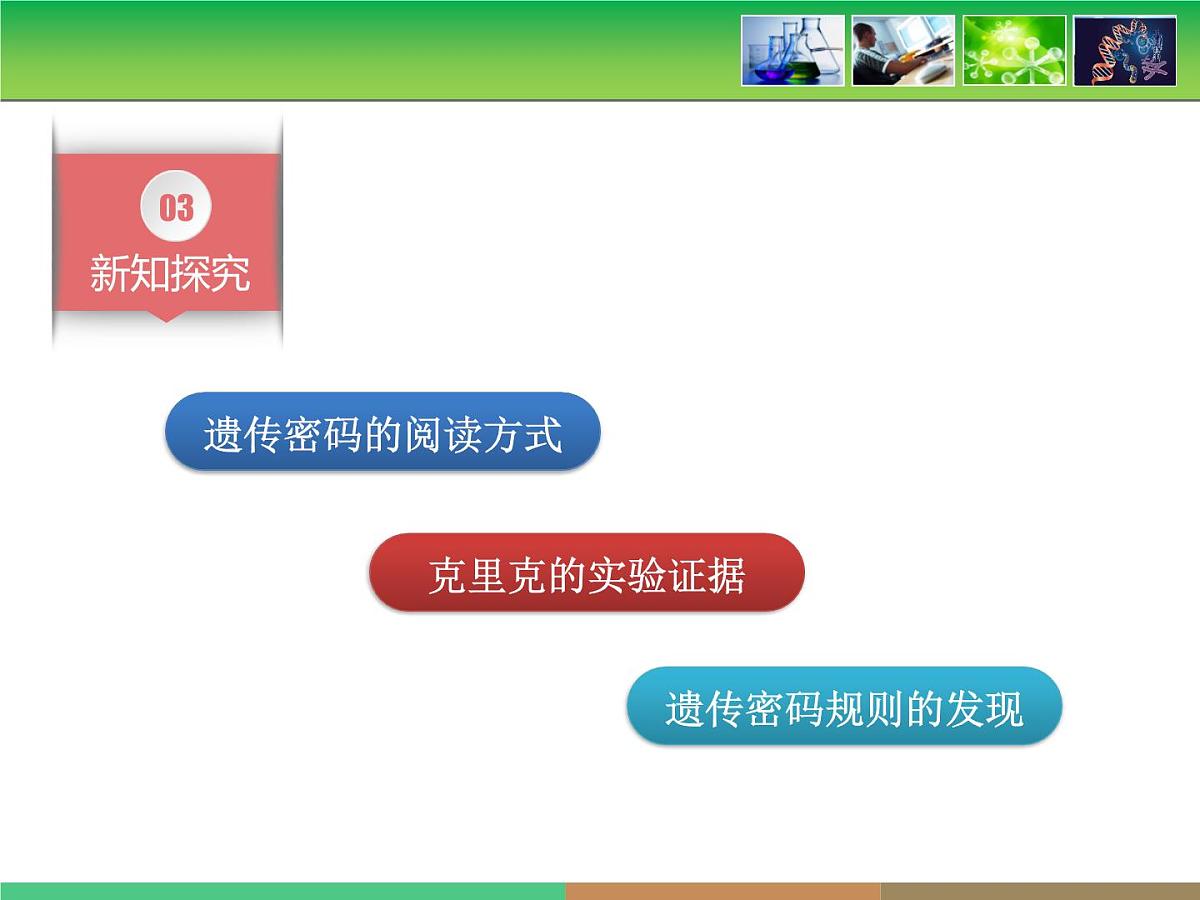 03
新知探究

遗传密码的阅读方式

克里克的实验证据

遗传密码规则的发现